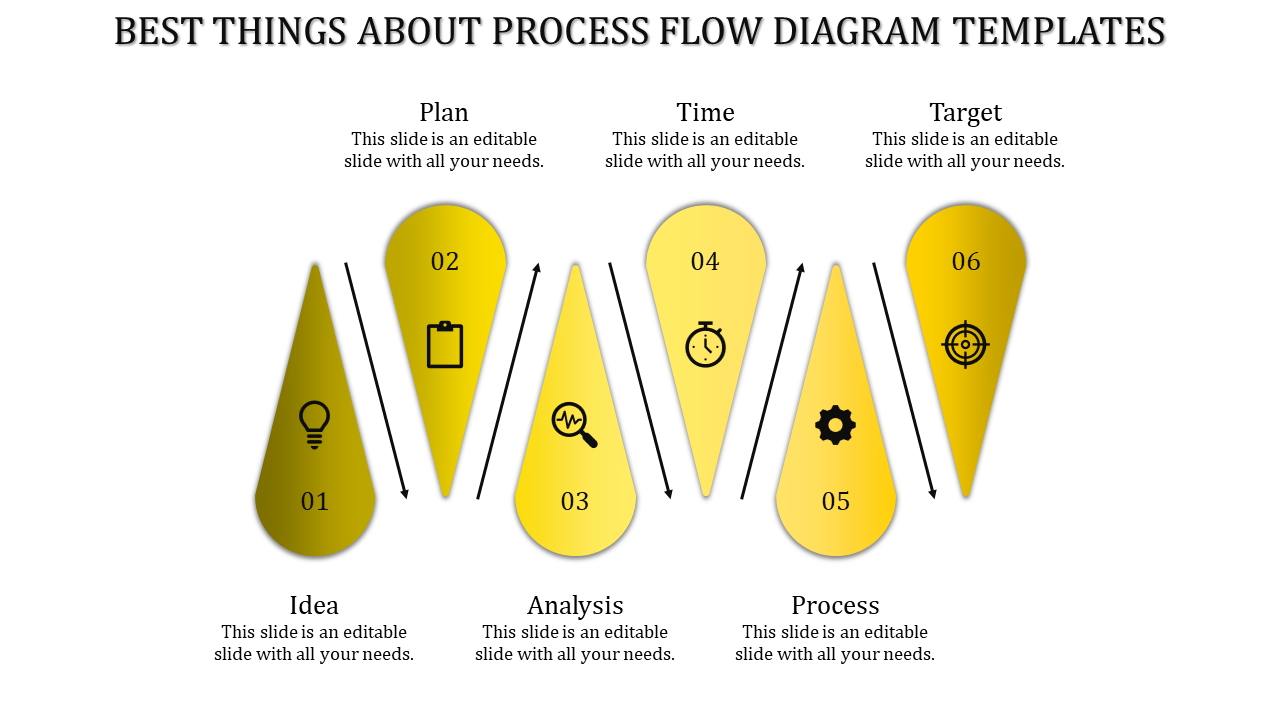 BEST THINGS ABOUT PROCESS FLOW DIAGRAM TEMPLATES

Plan
This slide is an editable slide with all your needs.

Time
This slide is an editable slide with all your needs.

Target
This slide is an editable slide with all your needs.

02

04

06

01

03

05

Idea
This slide is an editable slide with all your needs.

Analysis
This slide is an editable slide with all your needs.

Process
This slide is an editable slide with all your needs.